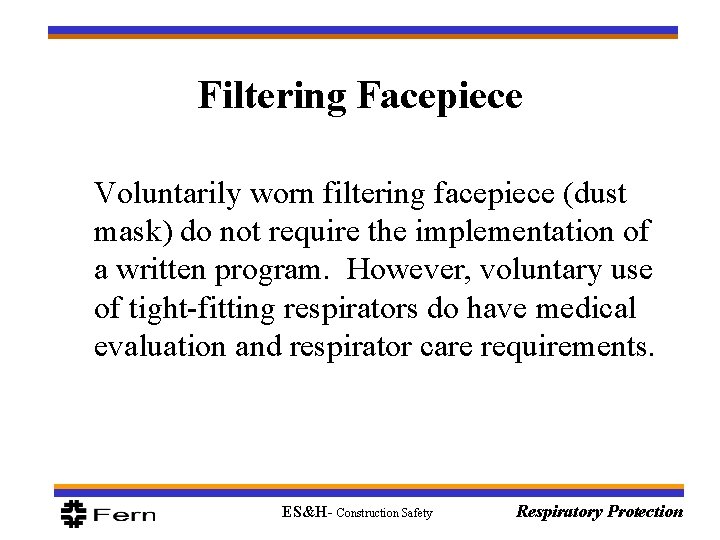 Filtering Facepiece

Voluntarily worn filtering facepiece (dust mask) do not require the implementation of a written program. However, voluntary use of tight-fitting respirators do have medical evaluation and respirator care requirements.

Fern

ES&H- Construction Safety

Respiratory Protection